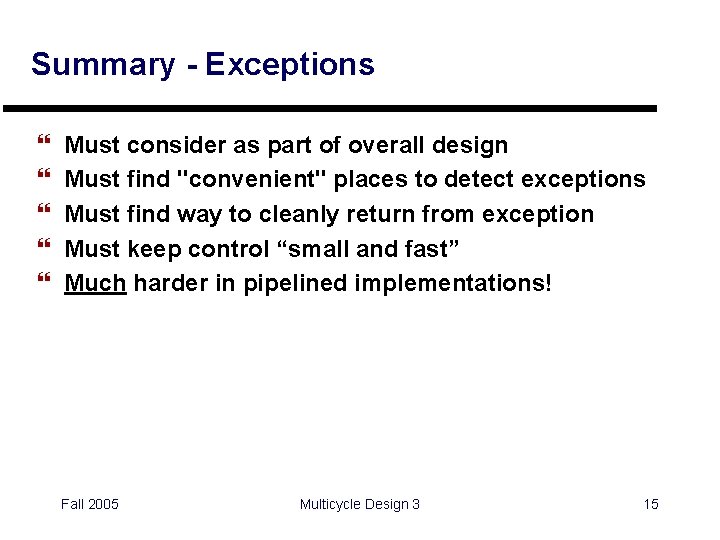 Summary - Exceptions

❝ Must consider as part of overall design
❝ Must find "convenient" places to detect exceptions
❝ Must find way to cleanly return from exception
❝ Must keep control “small and fast”
❝ Much harder in pipelined implementations!

Fall 2005

Multicycle Design 3

15